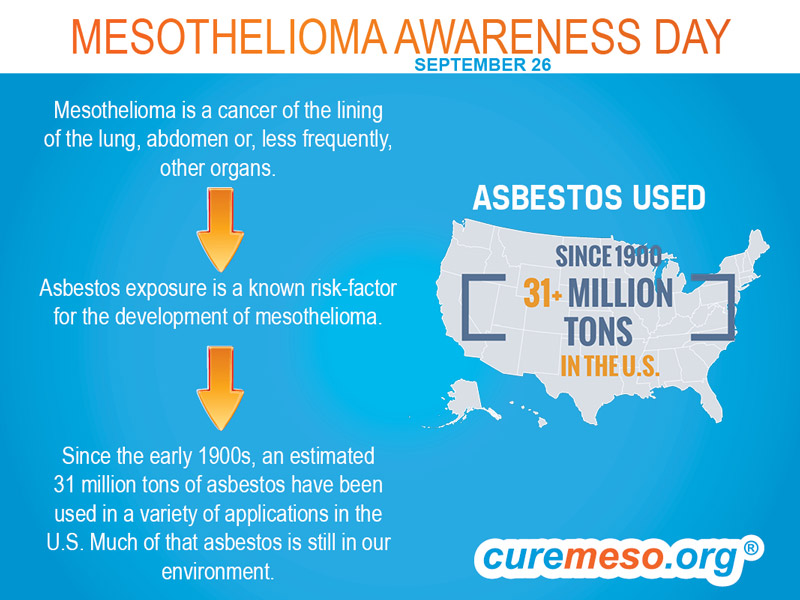 MESOTHELIOMA AWARENESS DAY
SEPTEMBER 26

Mesothelioma is a cancer of the lining of the lung, abdomen or, less frequently, other organs.

Asbestos exposure is a known risk-factor for the development of mesothelioma.

Since the early 1900s, an estimated 31 million tons of asbestos have been used in a variety of applications in the U.S. Much of that asbestos is still in our environment.

ASBESTOS USED
SINCE 1900
31+ MILLION TONS
IN THE U.S.

curemeso.org®